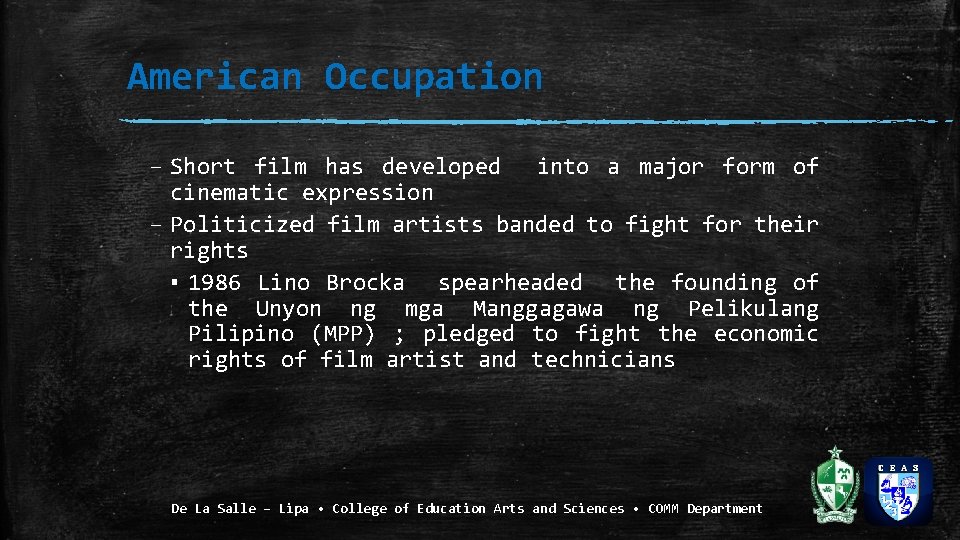 American Occupation

– Short film has developed into a major form of cinematic expression

– Politicized film artists banded to fight for their rights

▪ 1986 Lino Brocka spearheaded the founding of the Unyon ng mga Manggagawa ng Pelikulang Pilipino (MPP) ; pledged to fight the economic rights of film artist and technicians

De La Salle – Lipa • College of Education Arts and Sciences • COMM Department

CEAS